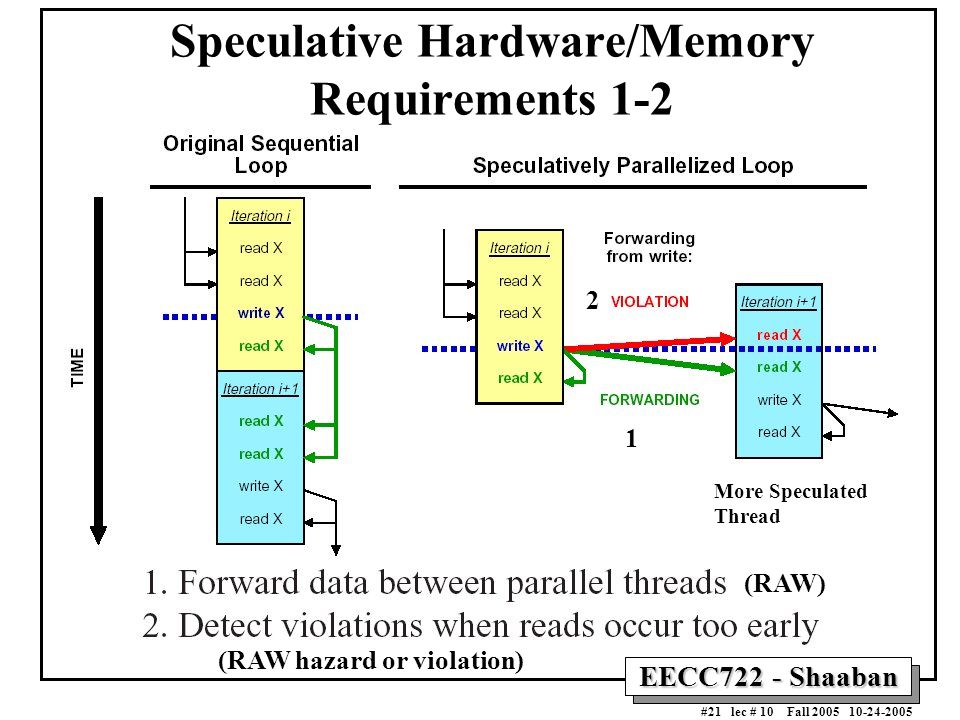 Speculative Hardware/Memory Requirements 1-2

Original Sequential Loop

Speculatively Parallelized Loop

TIME

Iteration i
read X
read X
write X
read X

Iteration i+1
read X
read X
write X
read X

Iteration i
read X
read X
write X
read X

Forwarding from write:

2 VIOLATION

FORWARDING

1

Iteration i+1
read X
read X
write X
read X

More Speculated Thread

1. Forward data between parallel threads (RAW)
2. Detect violations when reads occur too early
(RAW hazard or violation)

EECC722 - Shaaban

#21 lec # 10 Fall 2005 10-24-2005